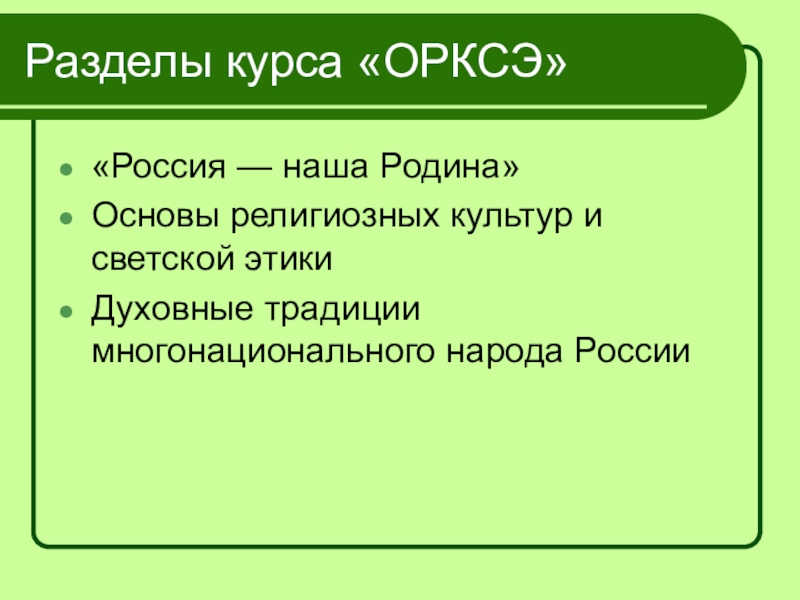 Разделы курса «ОРКСЭ»

- «Россия — наша Родина»
- Основы религиозных культур и светской этики
- Духовные традиции многонационального народа России